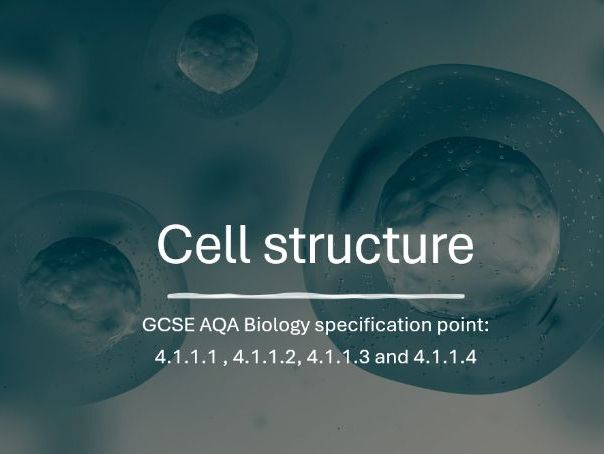 Cell structure

GCSE AQA Biology specification point: 4.1.1.1 , 4.1.1.2, 4.1.1.3 and 4.1.1.4